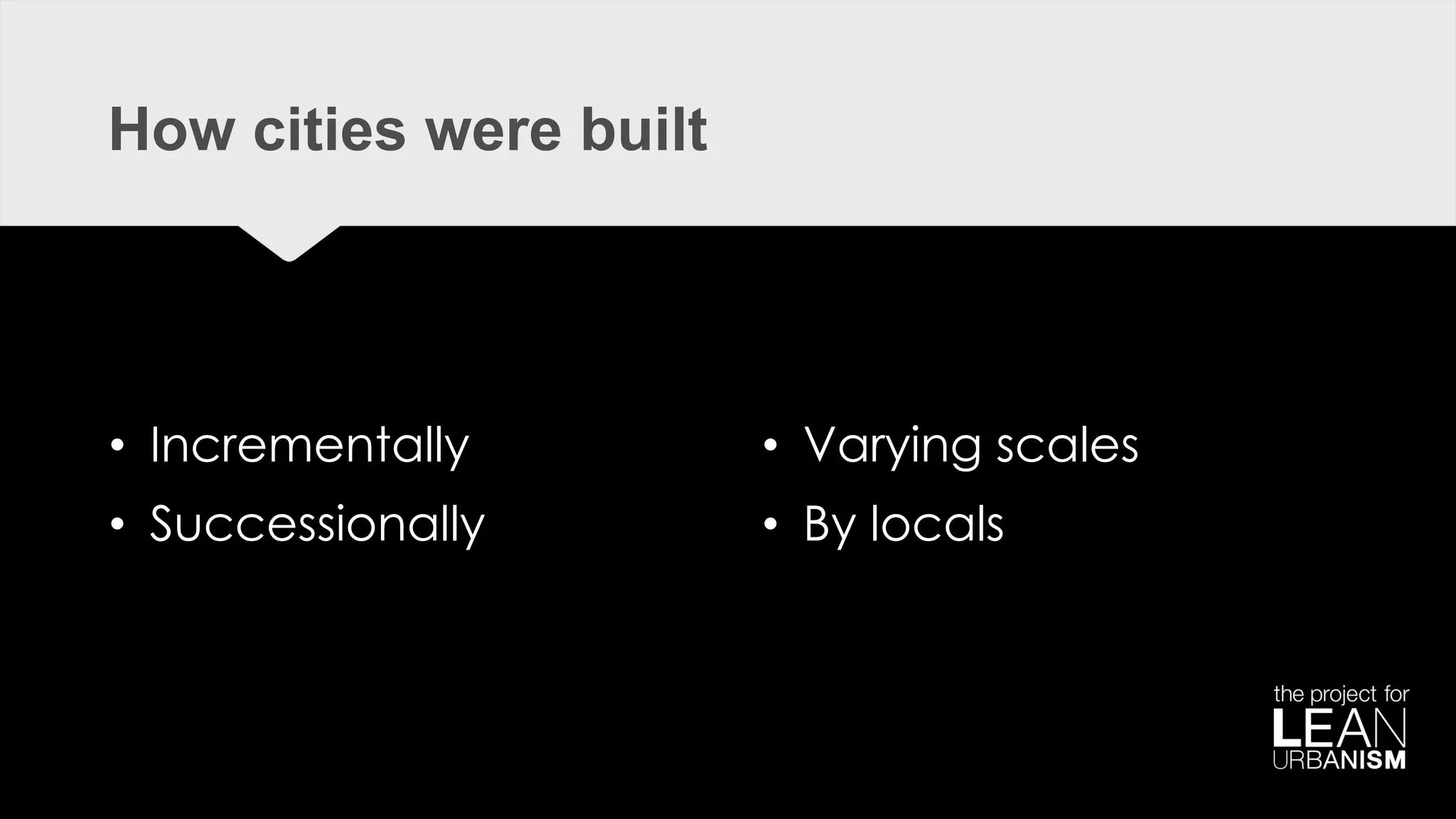 How cities were built

• Incrementally
• Successionally

• Varying scales
• By locals

the project for
LEAN
URBANISM